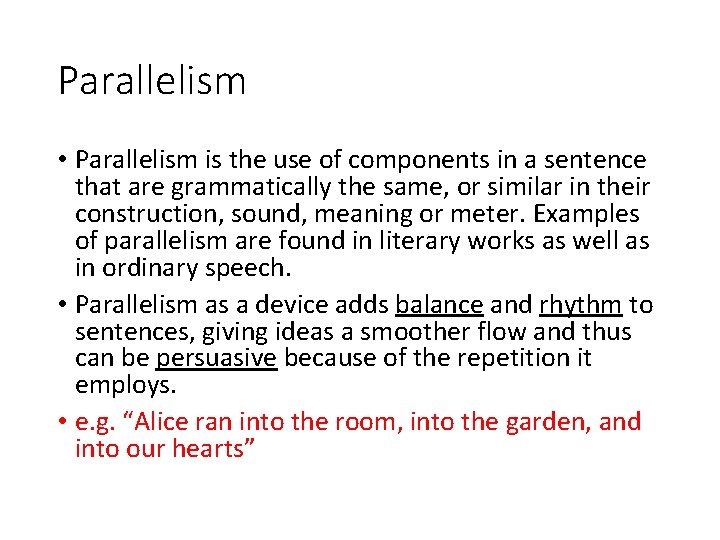 Parallelism

• Parallelism is the use of components in a sentence that are grammatically the same, or similar in their construction, sound, meaning or meter. Examples of parallelism are found in literary works as well as in ordinary speech.

• Parallelism as a device adds balance and rhythm to sentences, giving ideas a smoother flow and thus can be persuasive because of the repetition it employs.

• e.g. “Alice ran into the room, into the garden, and into our hearts”